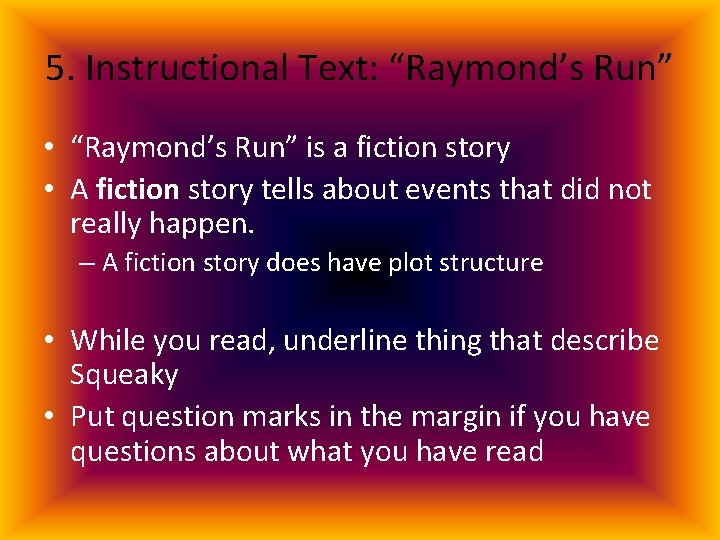 5. Instructional Text: “Raymond’s Run”

• “Raymond’s Run” is a fiction story
• A fiction story tells about events that did not really happen.
– A fiction story does have plot structure

• While you read, underline thing that describe Squeaky
• Put question marks in the margin if you have questions about what you have read